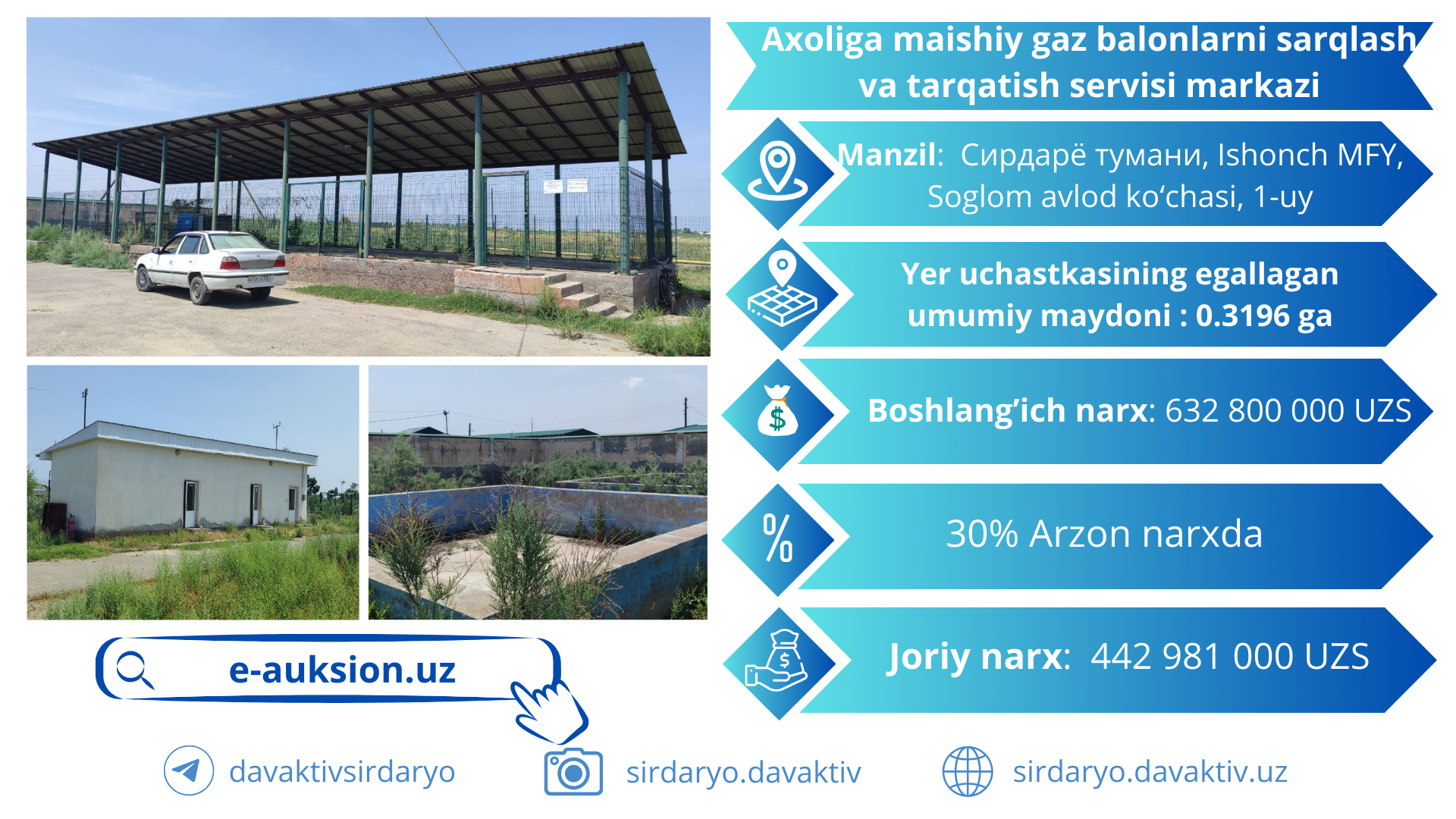 Axoliga maishiy gaz balonlarni sarqlash va tarqatish servisi markazi

Manzil: Сирдарё тумани, Ishonch MFY, Soglom avlod ko‘chasi, 1-uy

Yer uchastkasining egallagan umumiy maydoni : 0.3196 ga

Boshlang’ich narx: 632 800 000 UZS

30% Arzon narxda

Joriy narx: 442 981 000 UZS

e-auksion.uz

davaktivsirdaryo

sirdaryo.davaktiv

sirdaryo.davaktiv.uz